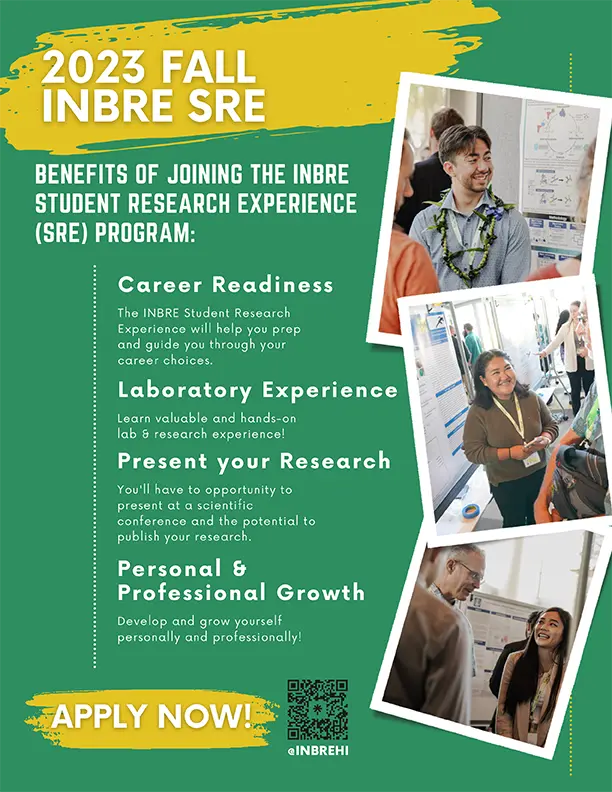 2023 FALL INBRE SRE

BENEFITS OF JOINING THE INBRE STUDENT RESEARCH EXPERIENCE (SRE) PROGRAM:

Career Readiness

The INBRE Student Research Experience will help you prep and guide you through your career choices.

Laboratory Experience

Learn valuable and hands-on lab & research experience!

Present your Research

You'll have to opportunity to present at a scientific conference and the potential to publish your research.

Personal & Professional Growth

Develop and grow yourself personally and professionally!

APPLY NOW!

@INBREHI